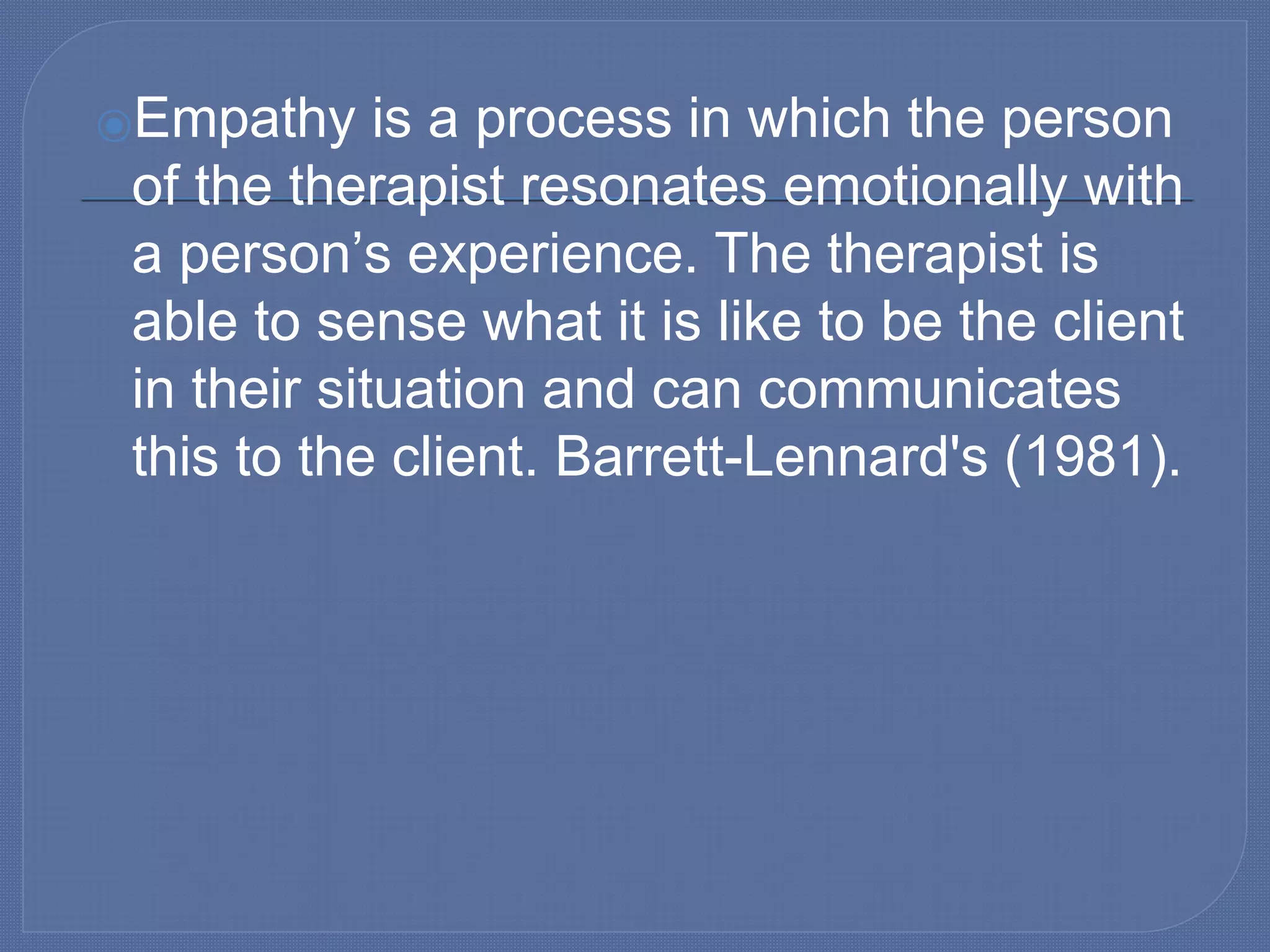 Empathy is a process in which the person of the therapist resonates emotionally with a person’s experience. The therapist is able to sense what it is like to be the client in their situation and can communicates this to the client. Barrett-Lennard's (1981).